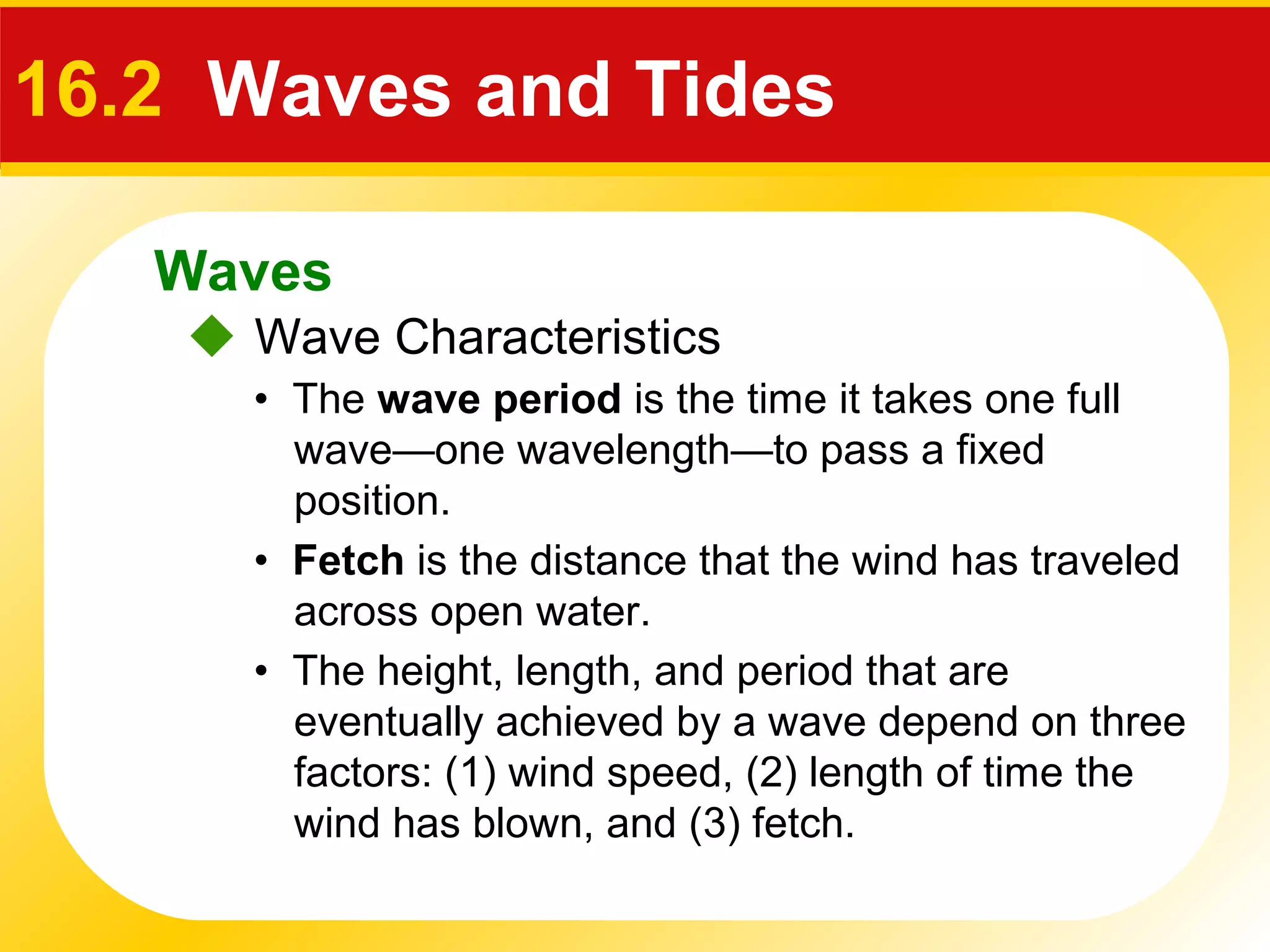 16.2 Waves and Tides

Waves

◆ Wave Characteristics

• The wave period is the time it takes one full wave—one wavelength—to pass a fixed position.

• Fetch is the distance that the wind has traveled across open water.

• The height, length, and period that are eventually achieved by a wave depend on three factors: (1) wind speed, (2) length of time the wind has blown, and (3) fetch.